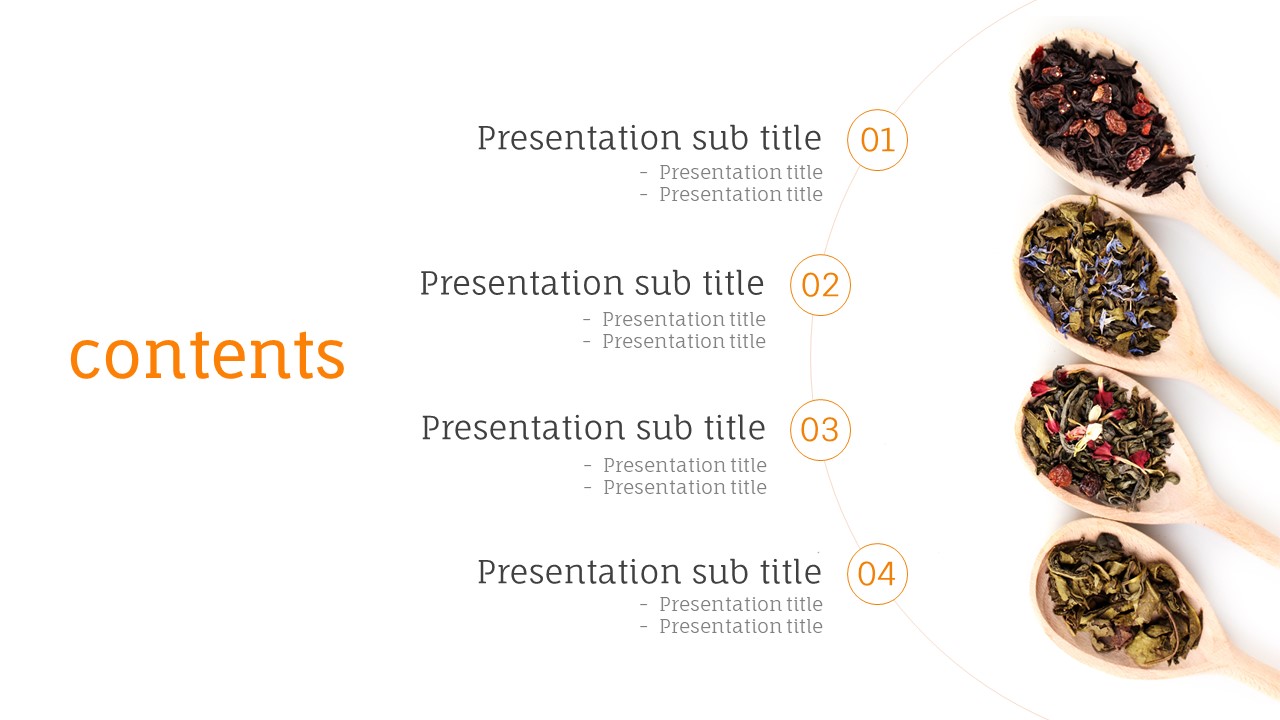 contents

Presentation sub title
01
- Presentation title
- Presentation title

Presentation sub title
02
- Presentation title
- Presentation title

Presentation sub title
03
- Presentation title
- Presentation title

Presentation sub title
04
- Presentation title
- Presentation title